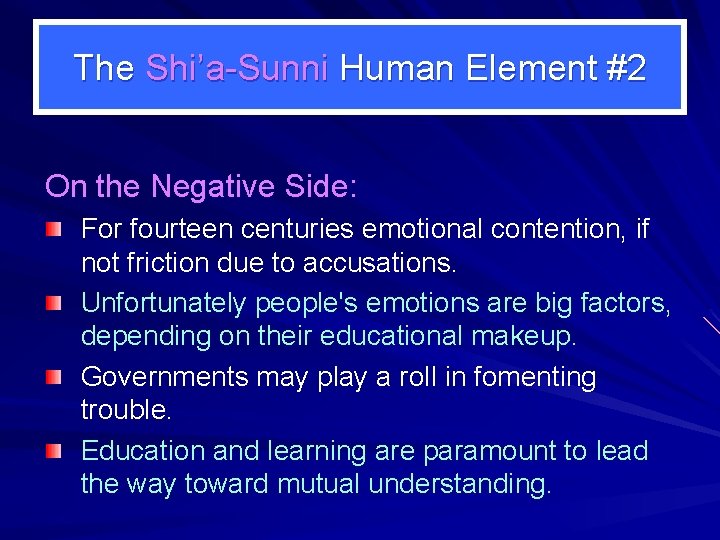 The Shi'a-Sunni Human Element #2

On the Negative Side:

For fourteen centuries emotional contention, if not friction due to accusations.

Unfortunately people's emotions are big factors, depending on their educational makeup.

Governments may play a roll in fomenting trouble.

Education and learning are paramount to lead the way toward mutual understanding.